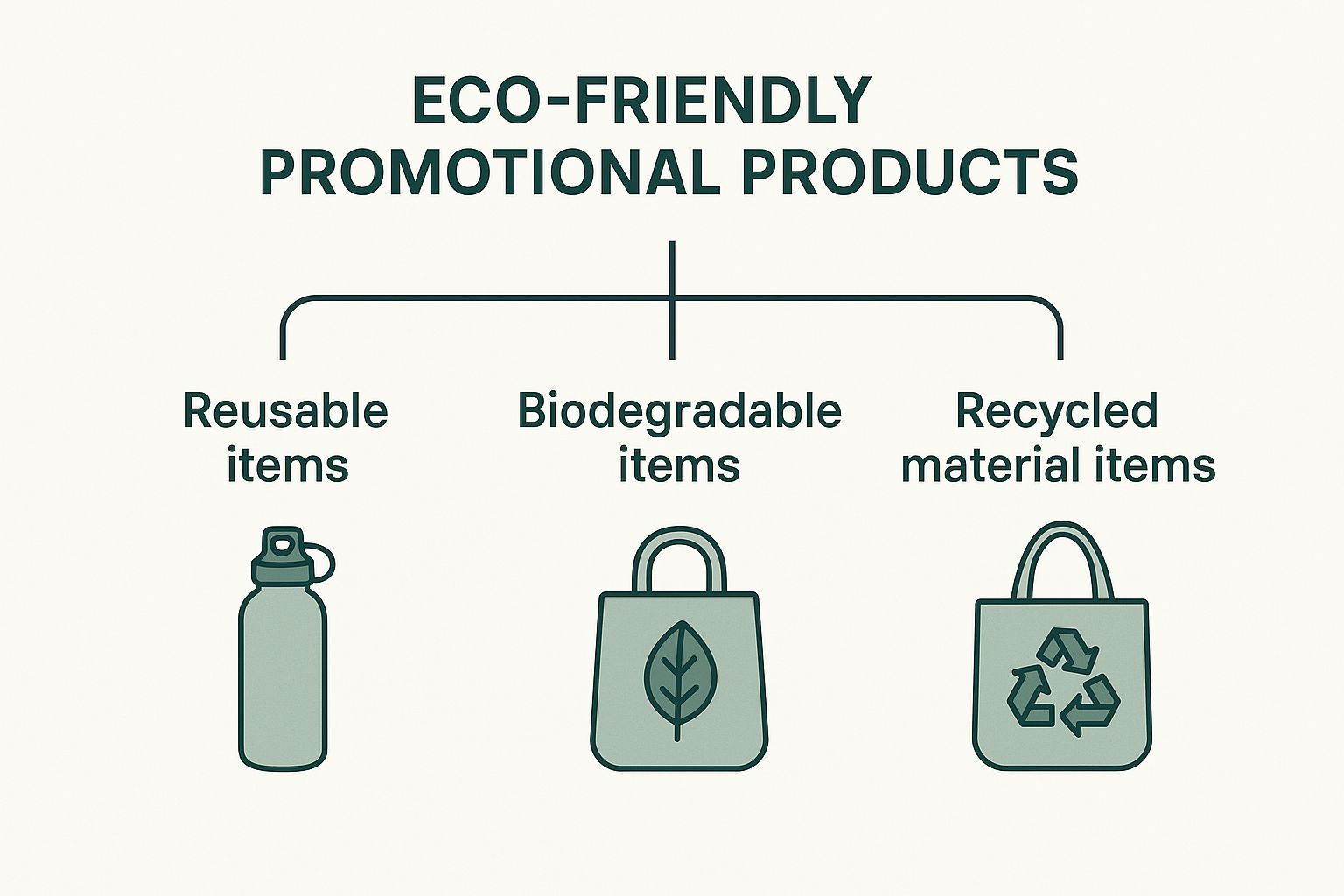 ECO-FRIENDLY
PROMOTIONAL PRODUCTS

Reusable items

Biodegradable items

Recycled material items